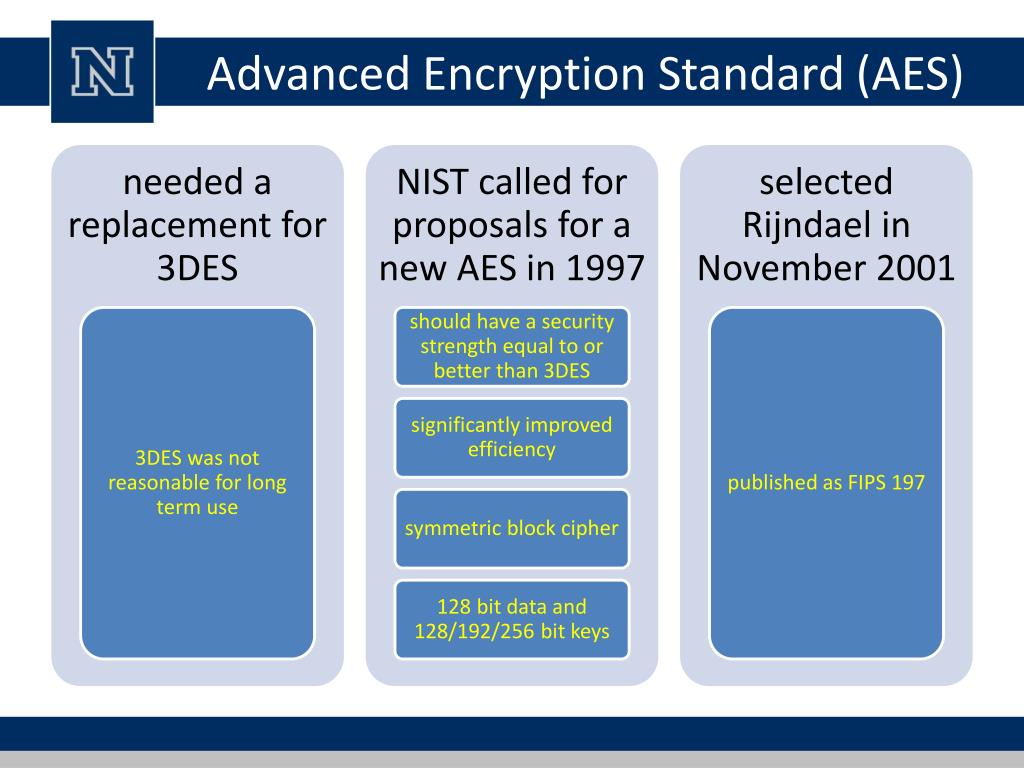 N

Advanced Encryption Standard (AES)

needed a replacement for 3DES

3DES was not reasonable for long term use

NIST called for proposals for a new AES in 1997

should have a security strength equal to or better than 3DES

significantly improved efficiency

symmetric block cipher

128 bit data and 128/192/256 bit keys

selected Rijndael in November 2001

published as FIPS 197